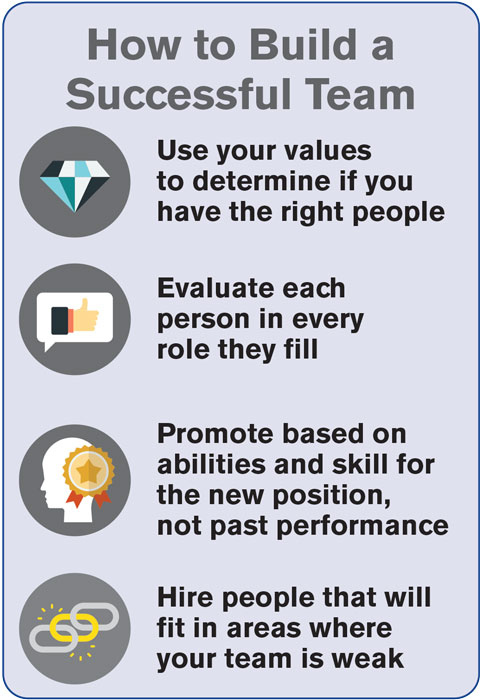 How to Build a Successful Team

Use your values to determine if you have the right people

Evaluate each person in every role they fill

Promote based on abilities and skill for the new position, not past performance

Hire people that will fit in areas where your team is weak